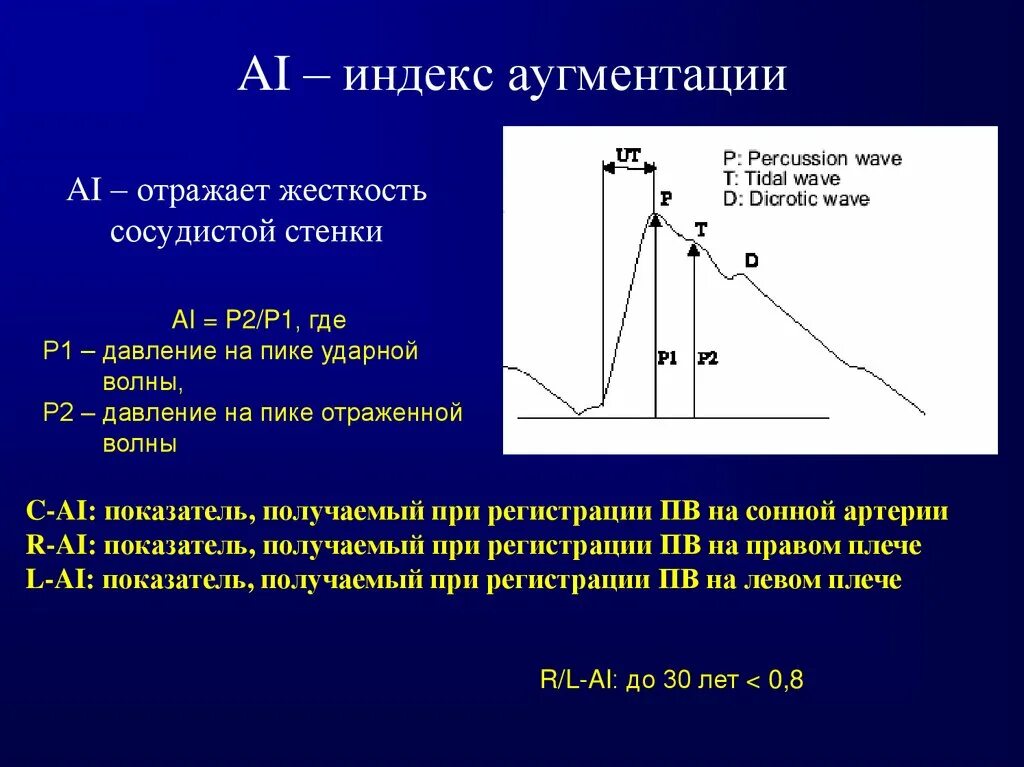 AI – индекс аугментации

AI – отражает жесткость сосудистой стенки

AI = P2/P1, где
P1 – давление на пике ударной волны,
P2 – давление на пике отраженной волны

UT
P: Percussion wave
T: Tidal wave
D: Dicrotic wave
P
T
D
P1
P2

C-AI: показатель, получаемый при регистрации ПВ на сонной артерии
R-AI: показатель, получаемый при регистрации ПВ на правом плече
L-AI: показатель, получаемый при регистрации ПВ на левом плече

R/L-AI: до 30 лет < 0,8